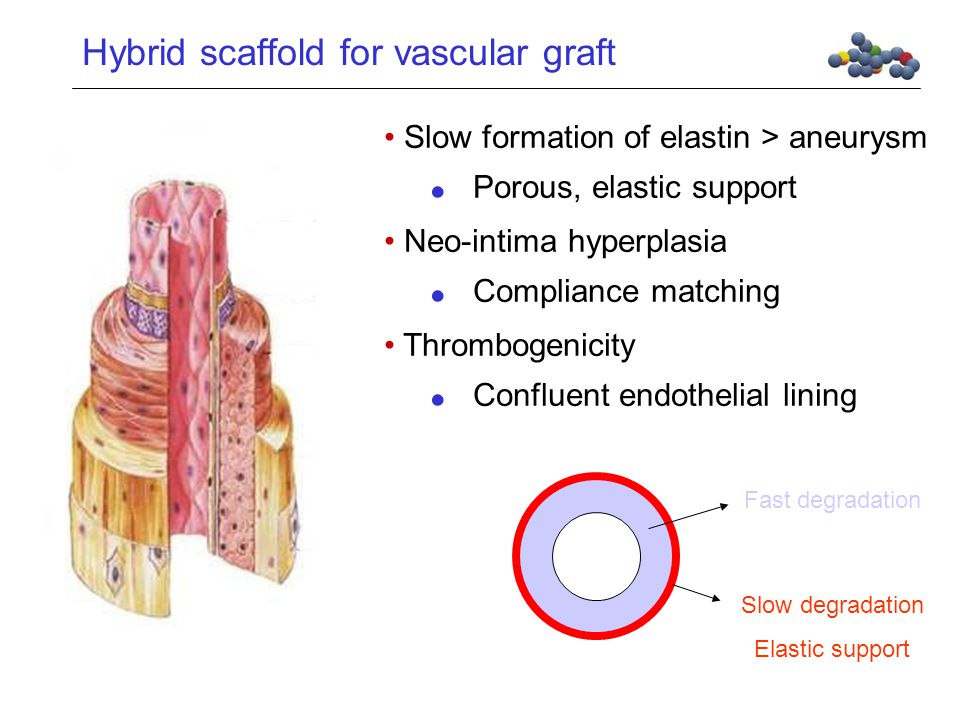 Hybrid scaffold for vascular graft

• Slow formation of elastin > aneurysm
  • Porous, elastic support
• Neo-intima hyperplasia
  • Compliance matching
• Thrombogenicity
  • Confluent endothelial lining

Fast degradation

Slow degradation
Elastic support